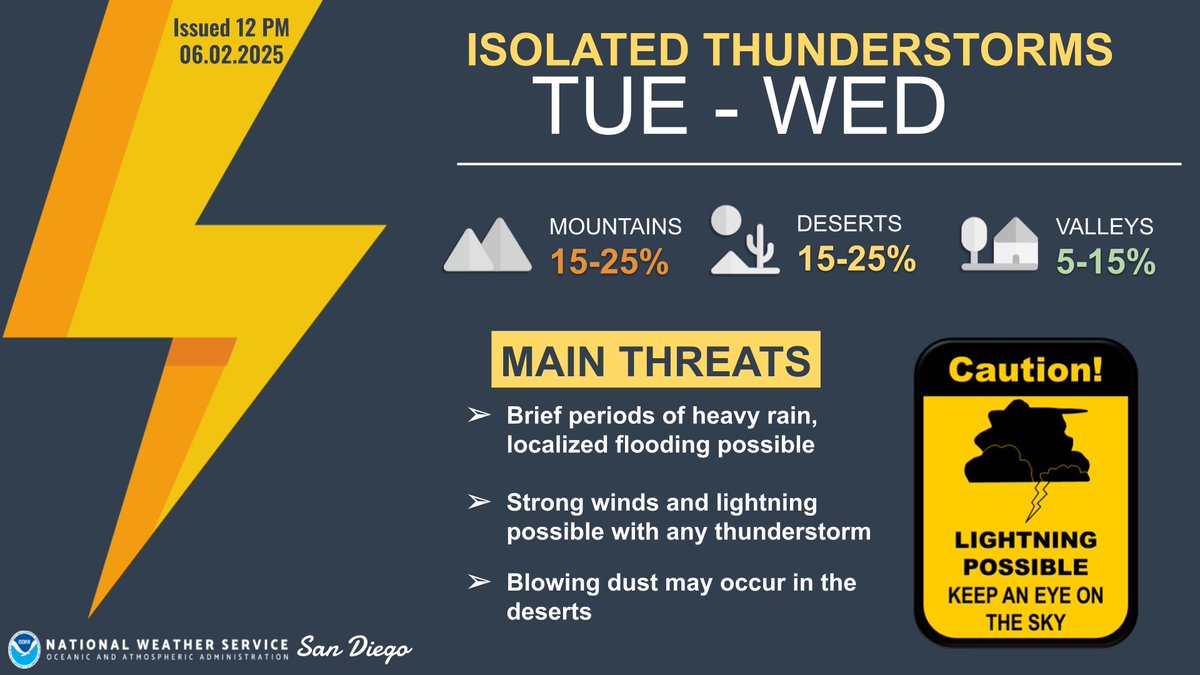 Issued 12 PM
06.02.2025

ISOLATED THUNDERSTORMS
TUE - WED

MOUNTAINS
15-25%

DESERTS
15-25%

VALLEYS
5-15%

MAIN THREATS

➢ Brief periods of heavy rain, localized flooding possible

➢ Strong winds and lightning possible with any thunderstorm

➢ Blowing dust may occur in the deserts

Caution!

LIGHTNING POSSIBLE
KEEP AN EYE ON THE SKY

NOAA
NATIONAL WEATHER SERVICE
OCEANIC AND ATMOSPHERIC ADMINISTRATION
San Diego